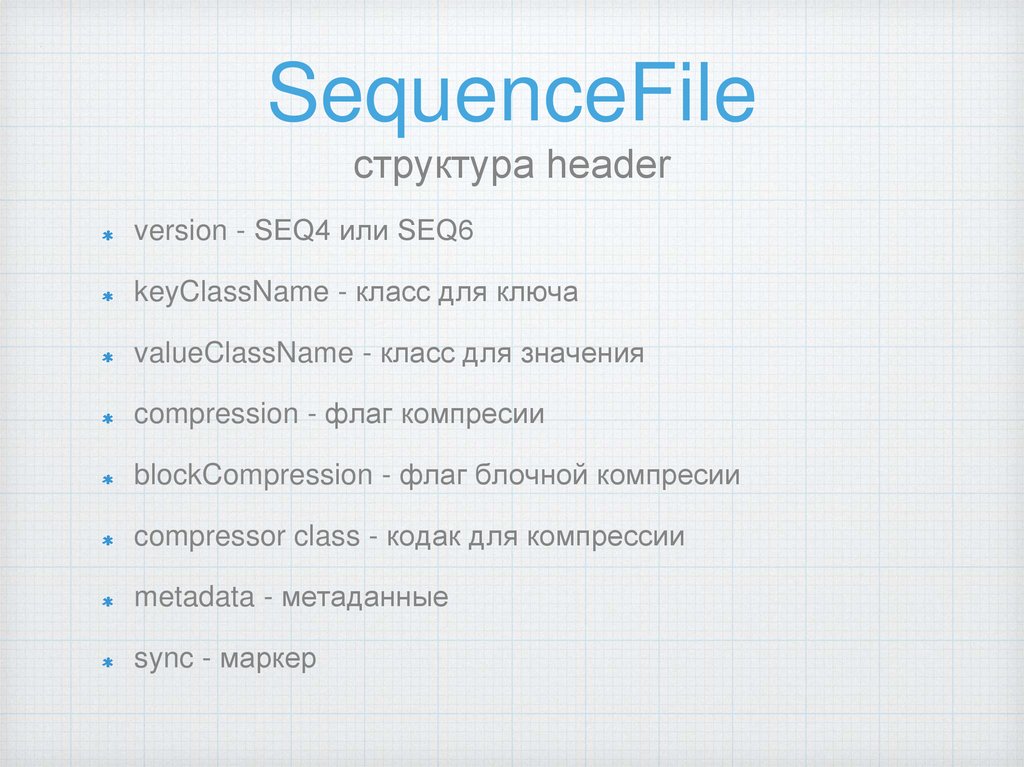 SequenceFile
структура header

version - SEQ4 или SEQ6

keyClassName - класс для ключа

valueClassName - класс для значения

compression - флаг компресии

blockCompression - флаг блочной компресии

compressor class - кодак для компрессии

metadata - метаданные

sync - маркер